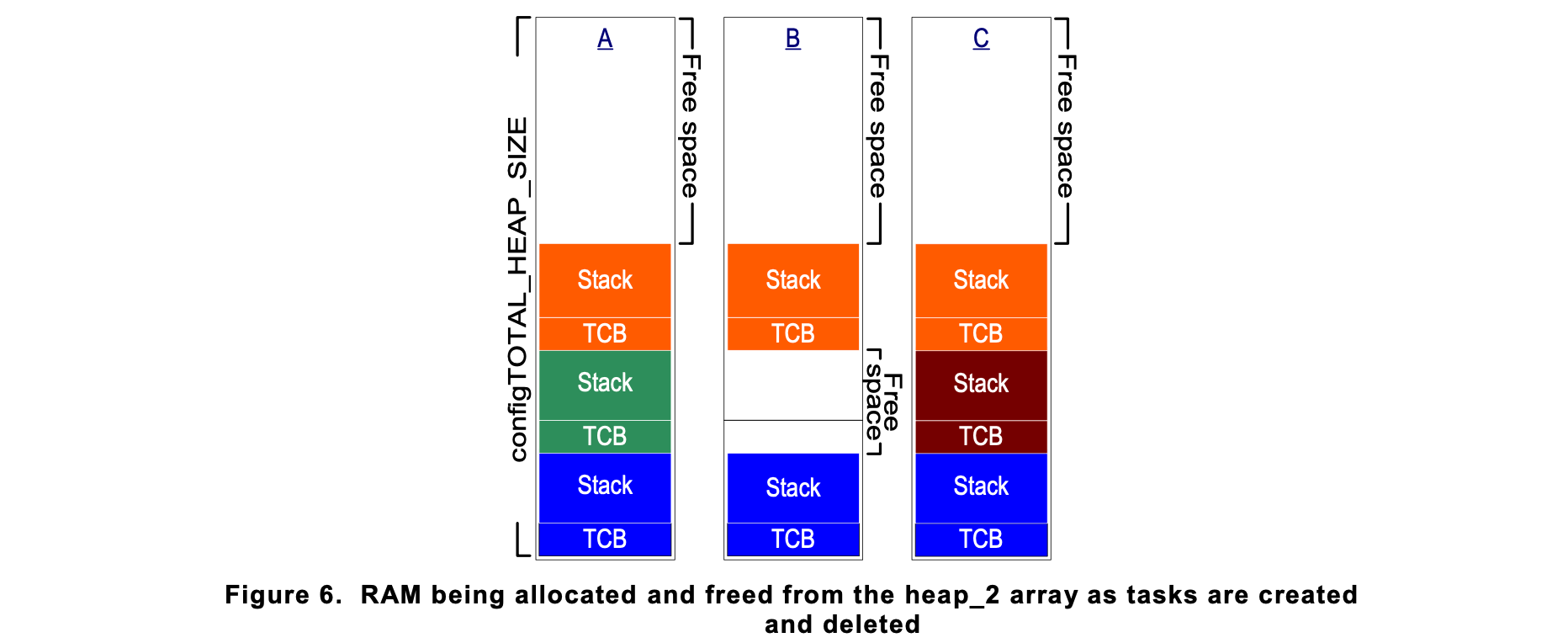 configTOTAL_HEAP_SIZE

A

Free space

Stack

TCB

Stack

TCB

Stack

TCB

B

Free space

Stack

TCB

Free space

Stack

TCB

C

Free space

Stack

TCB

Stack

TCB

Stack

TCB

Figure 6. RAM being allocated and freed from the heap_2 array as tasks are created and deleted